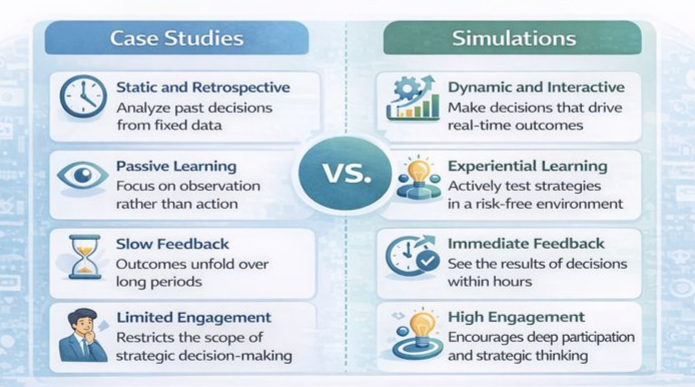 Case Studies

Static and Retrospective
Analyze past decisions from fixed data

Passive Learning
Focus on observation rather than action

Slow Feedback
Outcomes unfold over long periods

Limited Engagement
Restricts the scope of strategic decision-making

VS.

Simulations

Dynamic and Interactive
Make decisions that drive real-time outcomes

Experiential Learning
Actively test strategies in a risk-free environment

Immediate Feedback
See the results of decisions within hours

High Engagement
Encourages deep participation and strategic thinking